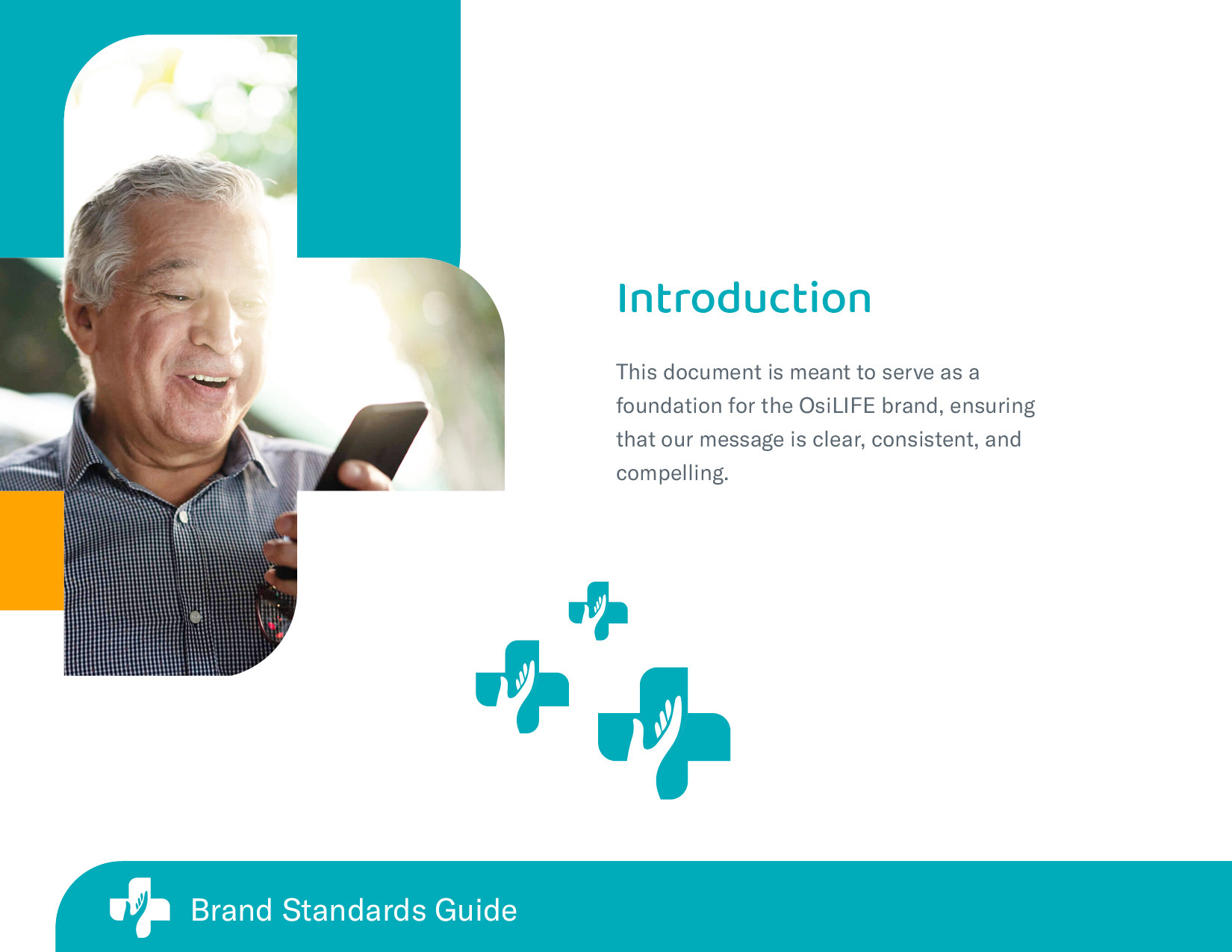 Introduction

This document is meant to serve as a foundation for the OsiLIFE brand, ensuring that our message is clear, consistent, and compelling.

Brand Standards Guide